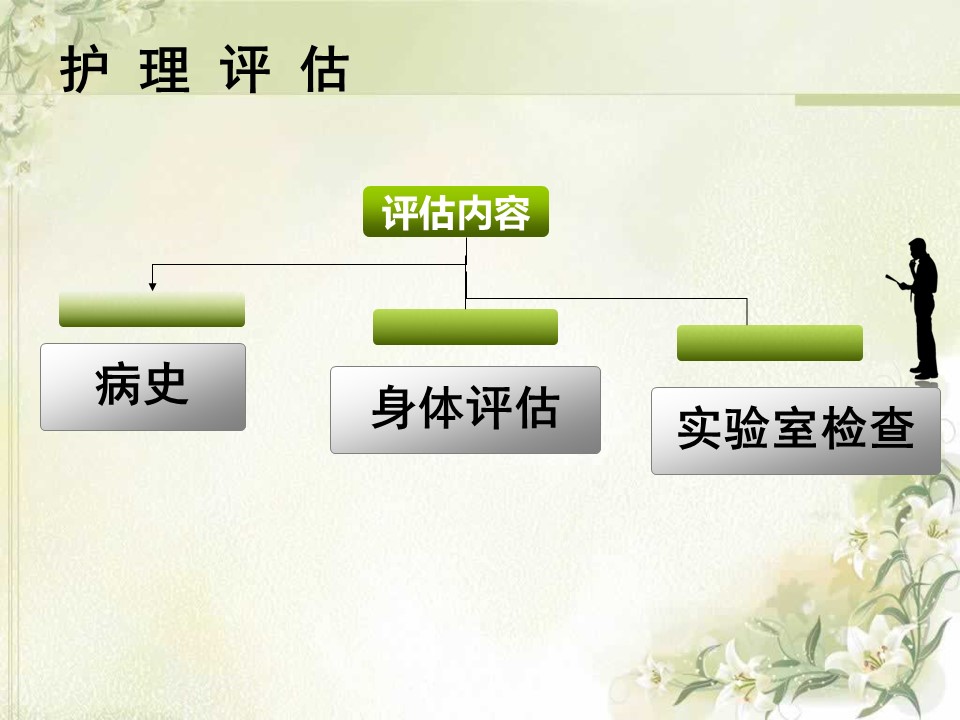 护 理 评 估

评估内容

病史

身体评估

实验室检查